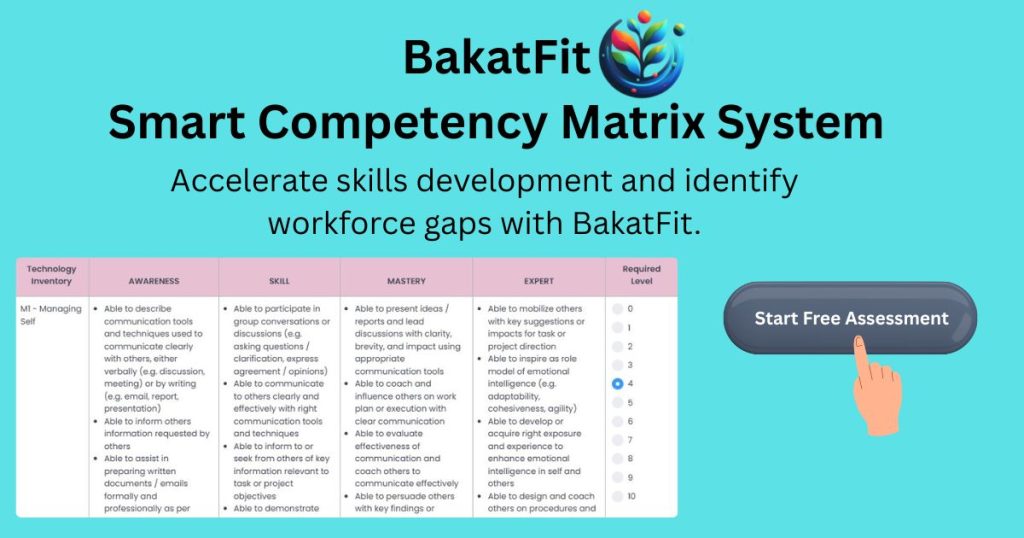 BakatFit
Smart Competency Matrix System
Accelerate skills development and identify workforce gaps with BakatFit.

| Technology Inventory | AWARENESS | SKILL | MASTERY | EXPERT | Required Level |
|---|---|---|---|---|---|
| M1 - Managing Self | • Able to describe communication tools and techniques used to communicate clearly with others, either verbally (e.g. discussion, meeting) or by writing (e.g. email, report, presentation) • Able to inform others information requested by others • Able to assist in preparing written documents / emails formally and professionally as per | • Able to participate in group conversations or discussions (e.g. asking questions / clarification, express agreement / opinions) • Able to communicate to others clearly and effectively with right communication tools and techniques • Able to inform to or seek from others of key information relevant to task or project objectives • Able to demonstrate | • Able to present ideas / reports and lead discussions with clarity, brevity, and impact using appropriate communication tools • Able to coach and influence others on work plan or execution with clear communication • Able to evaluate effectiveness of communication and coach others to communicate effectively • Able to persuade others with key findings or | • Able to mobilize others with key suggestions or impacts for task or project direction • Able to inspire as role model of emotional intelligence (e.g. adaptability, cohesiveness, agility) • Able to develop or acquire right exposure and experience to enhance emotional intelligence in self and others • Able to design and coach others on procedures and | 0 1 2 3 4 5 6 7 8 9 10 |

Start Free Assessment